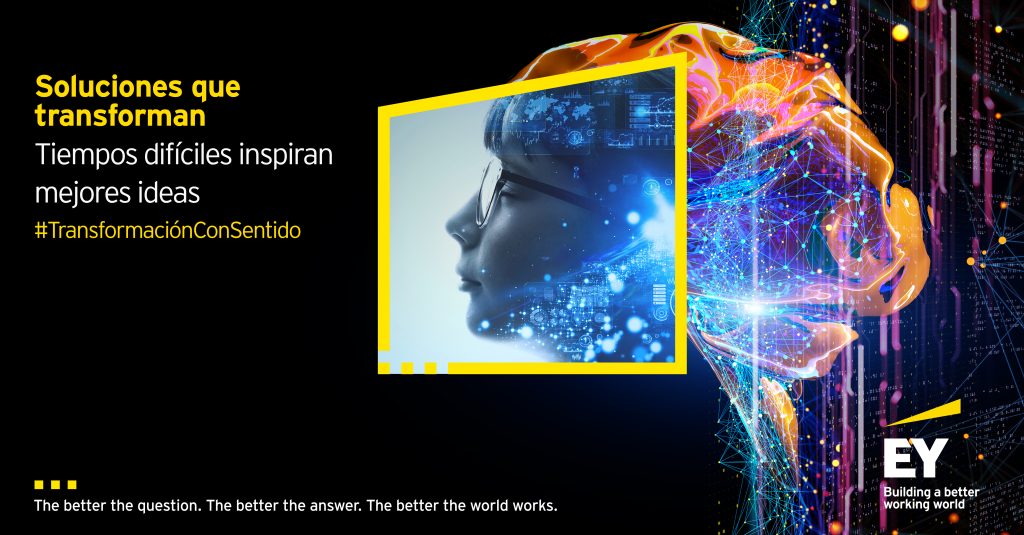 Soluciones que transforman
Tiempos difíciles inspiran mejores ideas
#TransformaciónConSentido

The better the question. The better the answer. The better the world works.

EY
Building a better working world